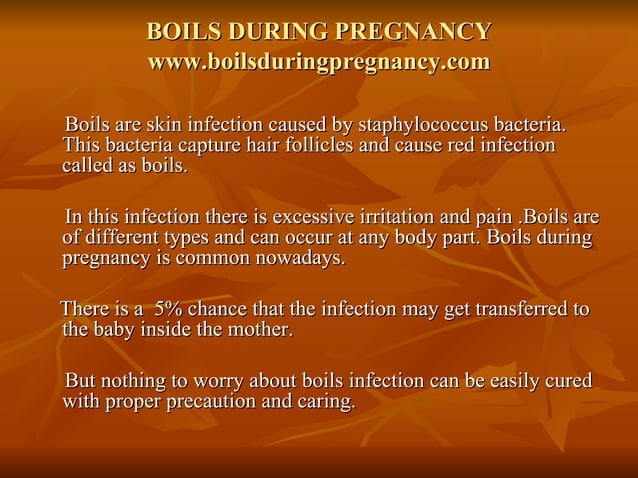 BOILS DURING PREGNANCY
www.boilsduringpregnancy.com

Boils are skin infection caused by staphylococcus bacteria. This bacteria capture hair follicles and cause red infection called as boils.

In this infection there is excessive irritation and pain .Boils are of different types and can occur at any body part. Boils during pregnancy is common nowadays.

There is a 5% chance that the infection may get transferred to the baby inside the mother.

But nothing to worry about boils infection can be easily cured with proper precaution and caring.